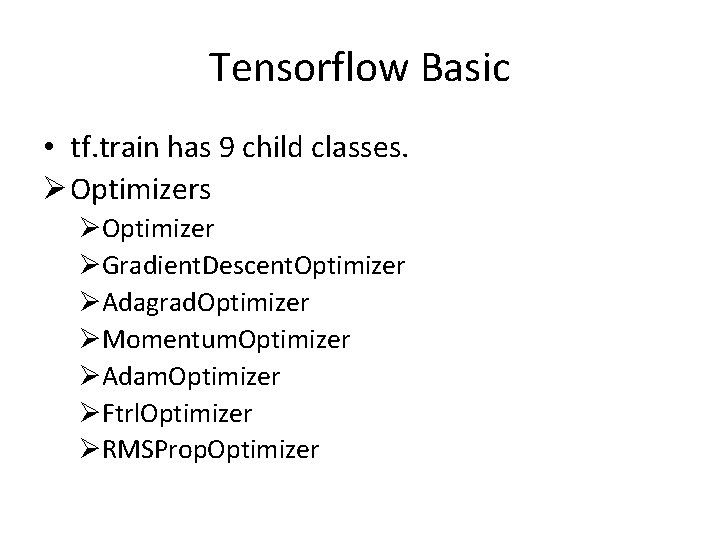 Tensorflow Basic

• tf.train has 9 child classes.

➢ Optimizers

➢ Optimizer

➢ GradientDescentOptimizer

➢ AdagradOptimizer

➢ MomentumOptimizer

➢ AdamOptimizer

➢ FtrlOptimizer

➢ RMSPropOptimizer